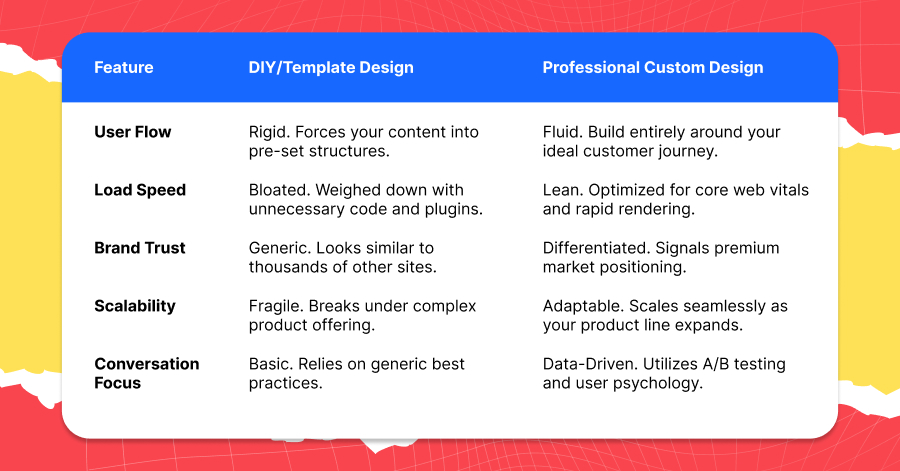 | Feature | DIY/Template Design | Professional Custom Design |
|---|---|---|
| User Flow | Rigid. Forces your content into pre-set structures. | Fluid. Build entirely around your ideal customer journey. |
| Load Speed | Bloated. Weighed down with unnecessary code and plugins. | Lean. Optimized for core web vitals and rapid rendering. |
| Brand Trust | Generic. Looks similar to thousands of other sites. | Differentiated. Signals premium market positioning. |
| Scalability | Fragile. Breaks under complex product offering. | Adaptable. Scales seamlessly as your product line expands. |
| Conversation Focus | Basic. Relies on generic best practices. | Data-Driven. Utilizes A/B testing and user psychology. |